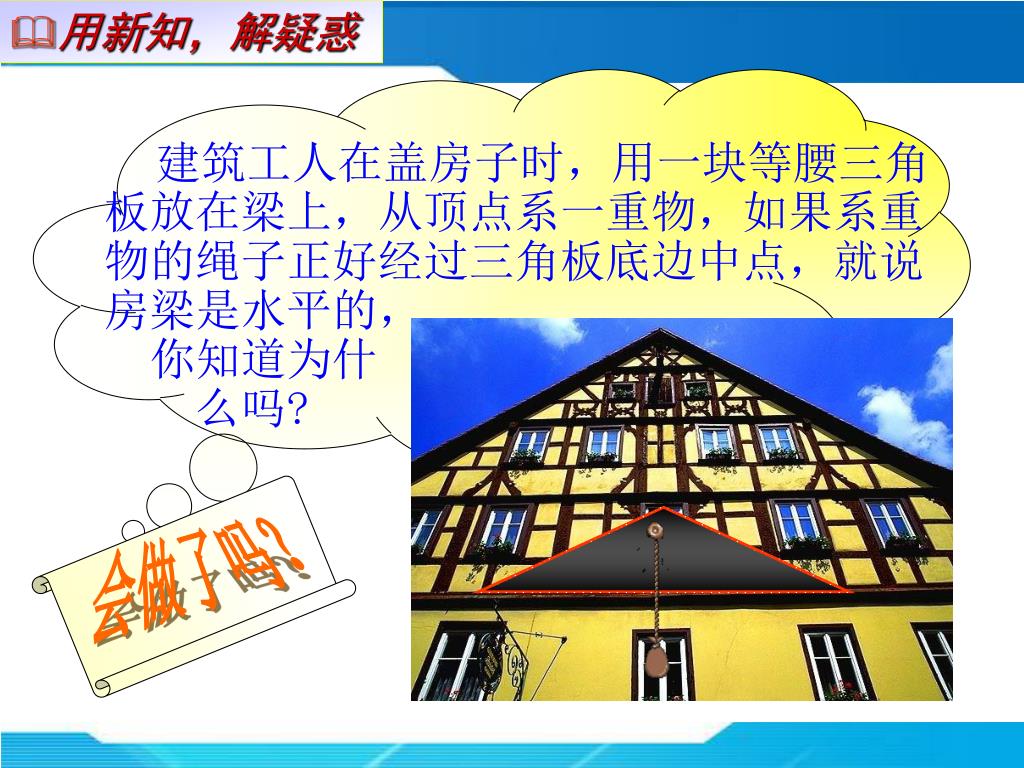 用新知，解疑惑

建筑工人在盖房子时，用一块等腰三角板放在梁上，从顶点系一重物，如果系重物的绳子正好经过三角板底边中点，就说房梁是水平的，你知道为什么吗?

会做了吗?